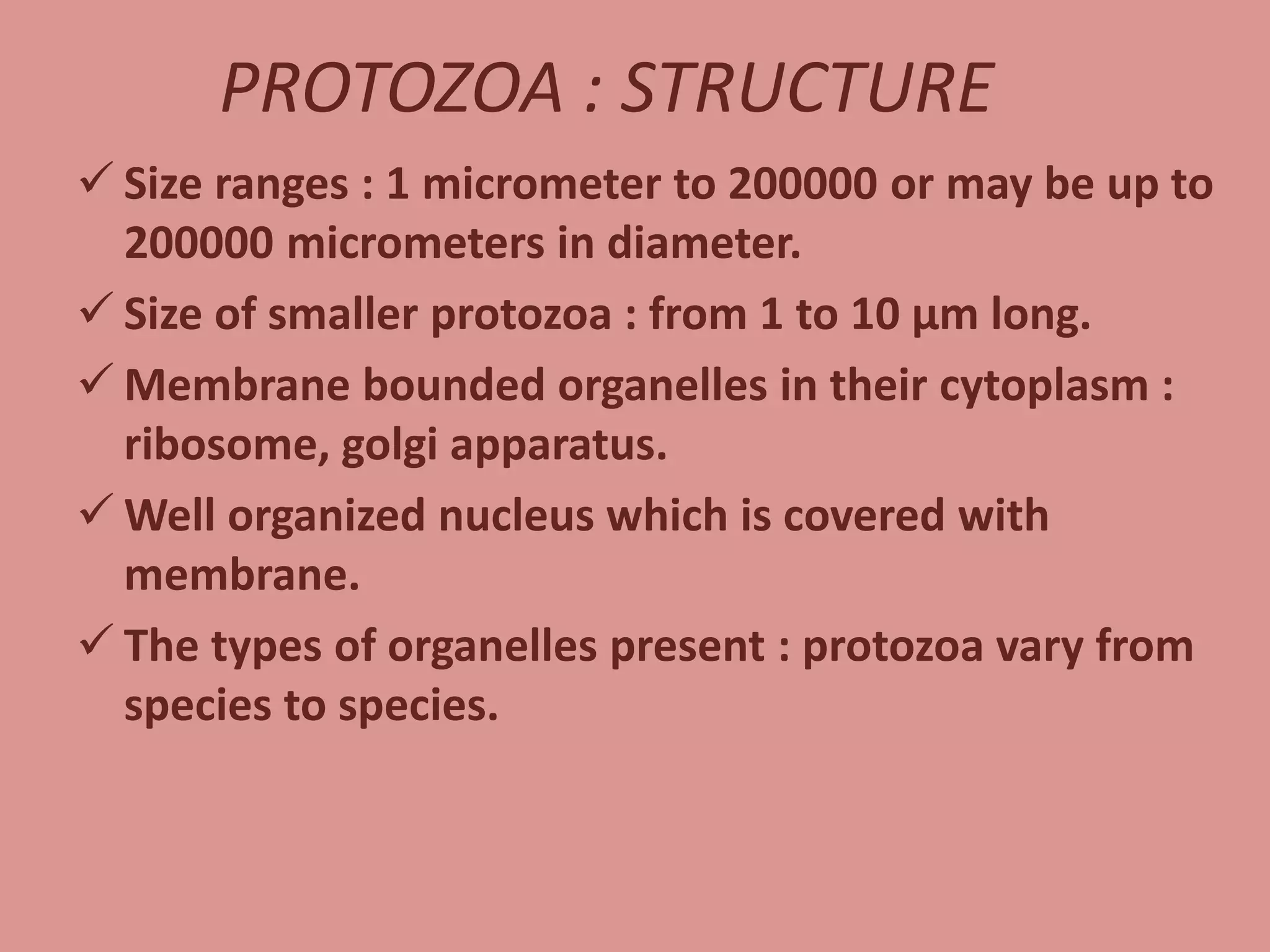 PROTOZOA : STRUCTURE

✓ Size ranges : 1 micrometer to 200000 or may be up to 200000 micrometers in diameter.

✓ Size of smaller protozoa : from 1 to 10 µm long.

✓ Membrane bounded organelles in their cytoplasm : ribosome, golgi apparatus.

✓ Well organized nucleus which is covered with membrane.

✓ The types of organelles present : protozoa vary from species to species.